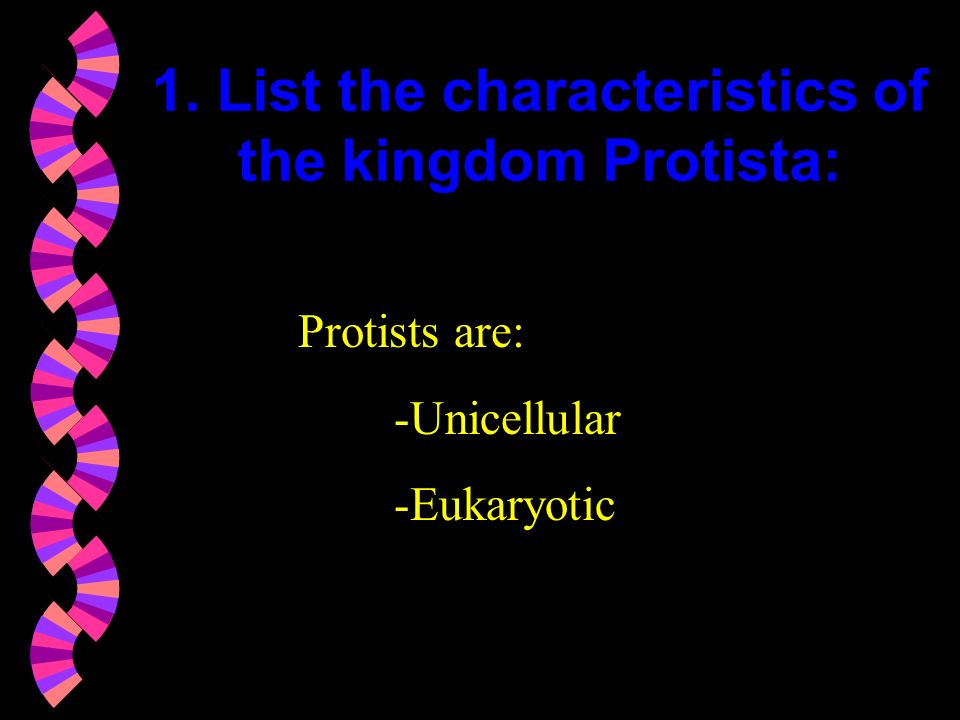 1. List the characteristics of the kingdom Protista:

Protists are:

-Unicellular

-Eukaryotic